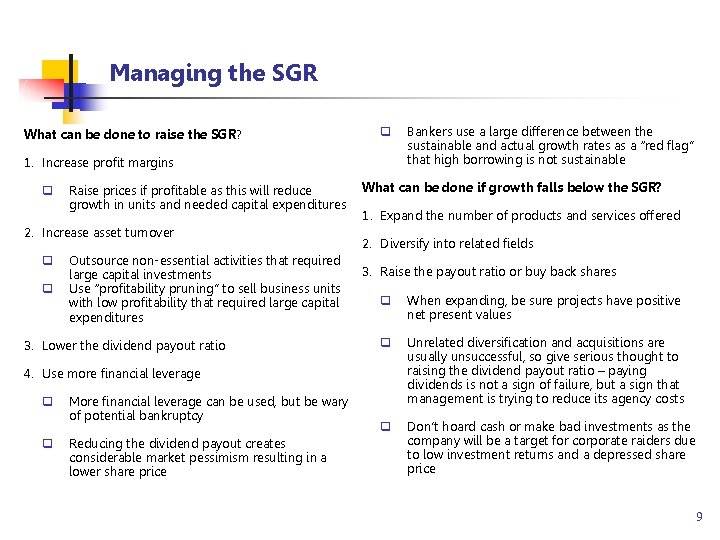 Managing the SGR

What can be done to raise the SGR?

1. Increase profit margins

❑ Raise prices if profitable as this will reduce growth in units and needed capital expenditures

2. Increase asset turnover

❑ Outsource non-essential activities that required large capital investments
❑ Use "profitability pruning" to sell business units with low profitability that required large capital expenditures

3. Lower the dividend payout ratio

4. Use more financial leverage

❑ More financial leverage can be used, but be wary of potential bankruptcy

❑ Reducing the dividend payout creates considerable market pessimism resulting in a lower share price

❑ Bankers use a large difference between the sustainable and actual growth rates as a "red flag" that high borrowing is not sustainable

What can be done if growth falls below the SGR?

1. Expand the number of products and services offered

2. Diversify into related fields

3. Raise the payout ratio or buy back shares

❑ When expanding, be sure projects have positive net present values

❑ Unrelated diversification and acquisitions are usually unsuccessful, so give serious thought to raising the dividend payout ratio – paying dividends is not a sign of failure, but a sign that management is trying to reduce its agency costs

❑ Don't hoard cash or make bad investments as the company will be a target for corporate raiders due to low investment returns and a depressed share price

9